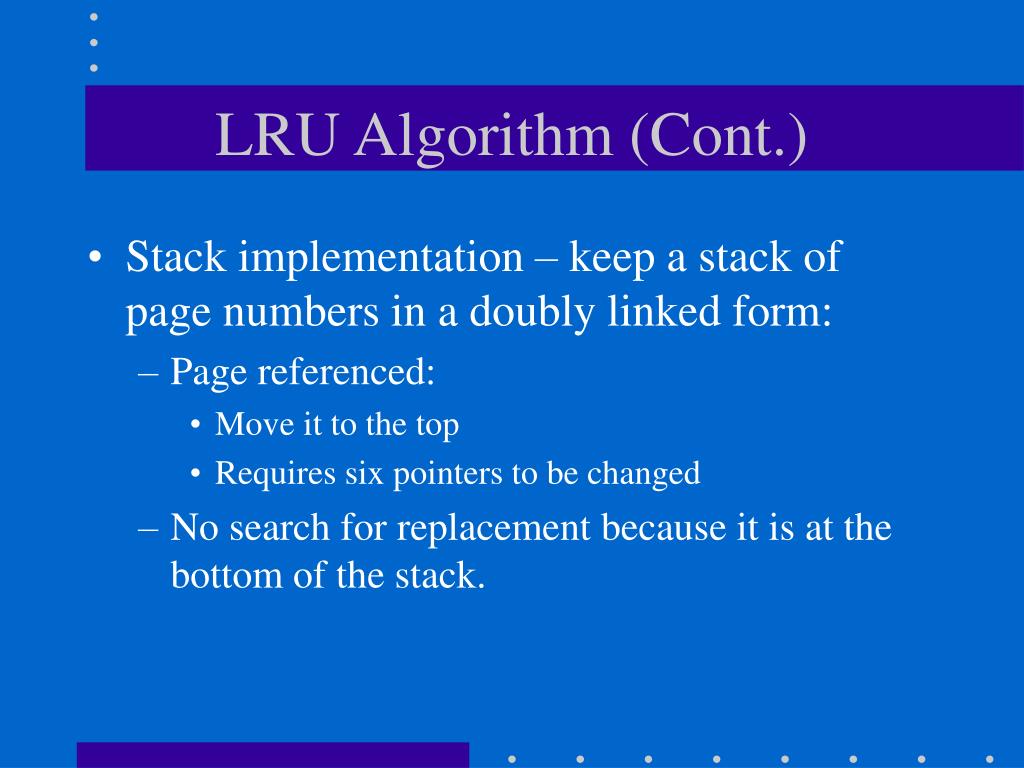 LRU Algorithm (Cont.)

• Stack implementation – keep a stack of page numbers in a doubly linked form:
– Page referenced:
• Move it to the top
• Requires six pointers to be changed
– No search for replacement because it is at the bottom of the stack.